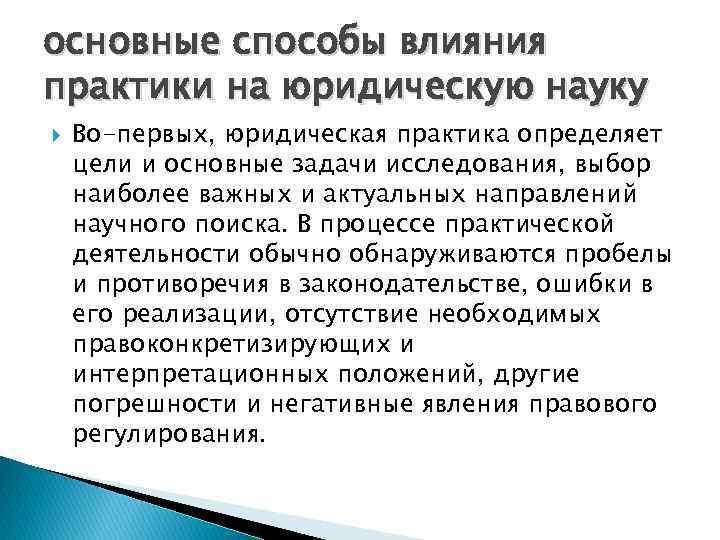 основные способы влияния практики на юридическую науку

Во-первых, юридическая практика определяет цели и основные задачи исследования, выбор наиболее важных и актуальных направлений научного поиска. В процессе практической деятельности обычно обнаруживаются пробелы и противоречия в законодательстве, ошибки в его реализации, отсутствие необходимых правоконкретизирующих и интерпретационных положений, другие погрешности и негативные явления правового регулирования.